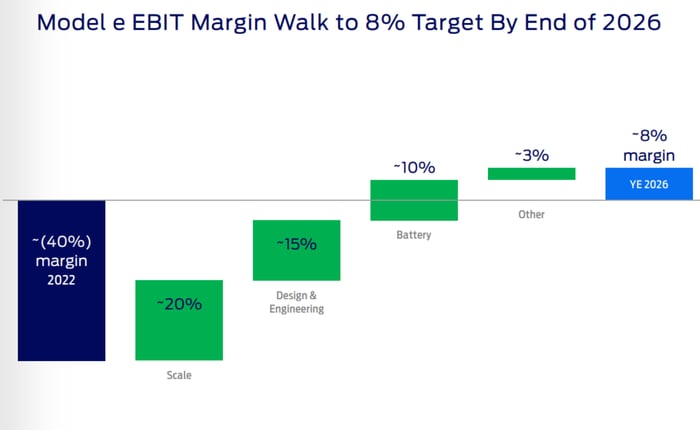 Model e EBIT Margin Walk to 8% Target By End of 2026

~(40%) margin 2022

~20%

Scale

~15%

Design & Engineering

~10%

Battery

~3%

Other

~8% margin

YE 2026